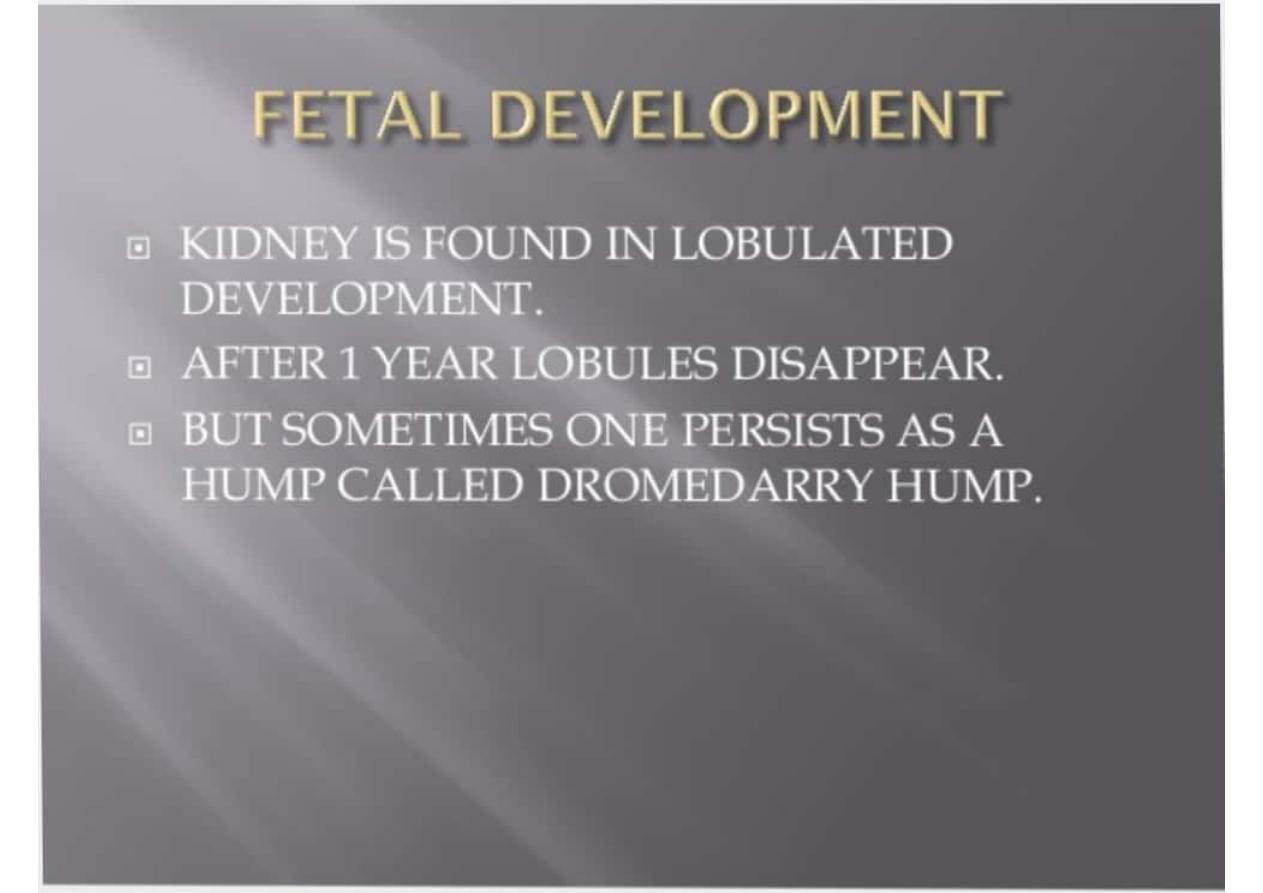 FETAL DEVELOPMENT

KIDNEY IS FOUND IN LOBULATED DEVELOPMENT.

AFTER 1 YEAR LOBULES DISAPPEAR.

BUT SOMETIMES ONE PERSISTS AS A HUMP CALLED DROMEDARRY HUMP.